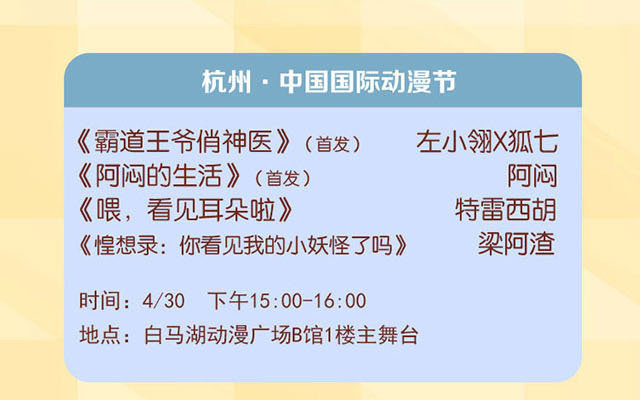 杭州 · 中国国际动漫节

《霸道王爷俏神医》（首发） 左小翎X狐七
《阿闷的生活》（首发） 阿闷
《喂，看见耳朵啦》 特雷西胡
《惶想录：你看见我的小妖怪了吗》 梁阿渣

时间：4/30 下午15:00-16:00
地点：白马湖动漫广场B馆1楼主舞台